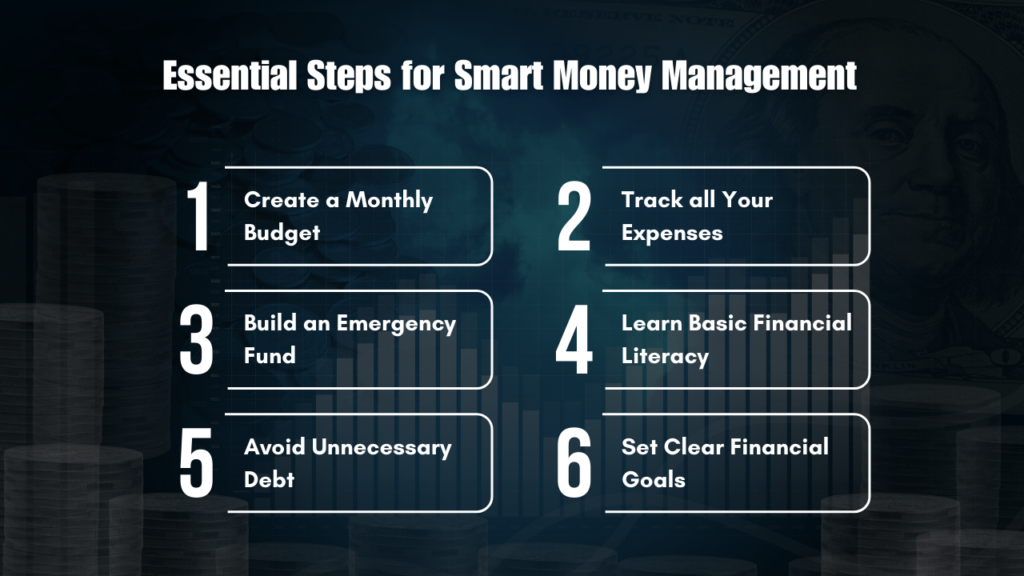 Essential Steps for Smart Money Management

1 Create a Monthly Budget

2 Track all Your Expenses

3 Build an Emergency Fund

4 Learn Basic Financial Literacy

5 Avoid Unnecessary Debt

6 Set Clear Financial Goals